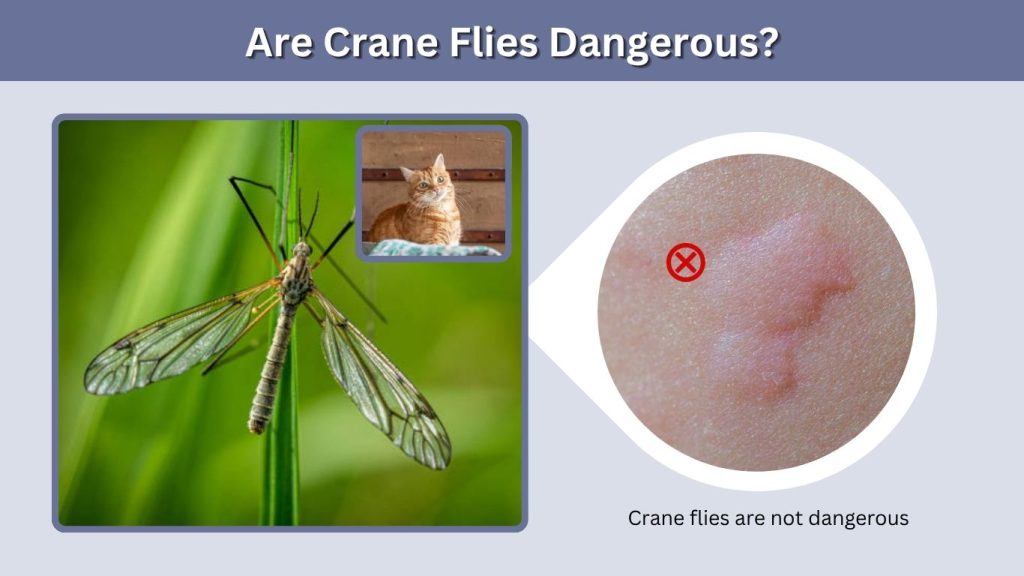 Are Crane Flies Dangerous?

Crane flies are not dangerous